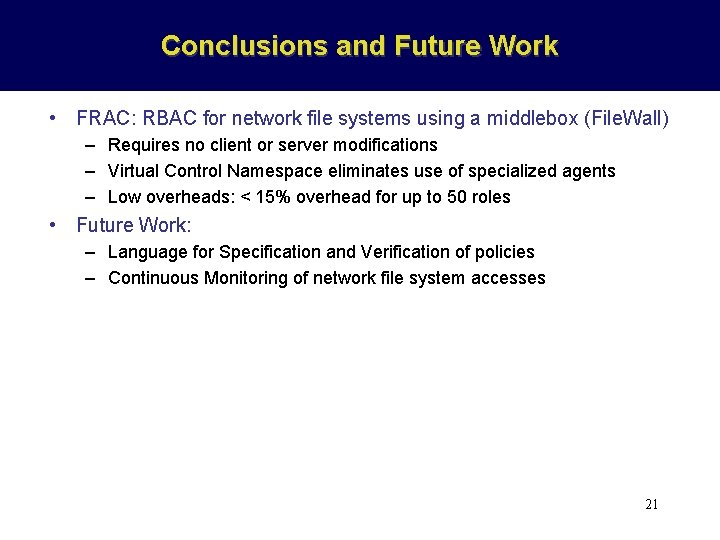 Conclusions and Future Work

• FRAC: RBAC for network file systems using a middlebox (FileWall)
– Requires no client or server modifications
– Virtual Control Namespace eliminates use of specialized agents
– Low overheads: < 15% overhead for up to 50 roles

• Future Work:
– Language for Specification and Verification of policies
– Continuous Monitoring of network file system accesses

21